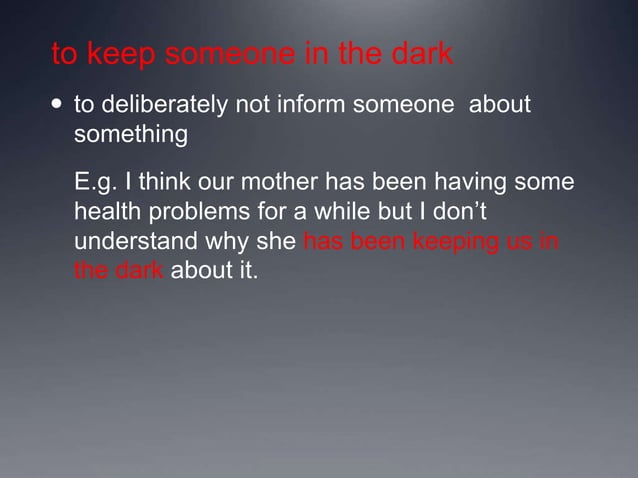 to keep someone in the dark

• to deliberately not inform someone about something

E.g. I think our mother has been having some health problems for a while but I don't understand why she has been keeping us in the dark about it.